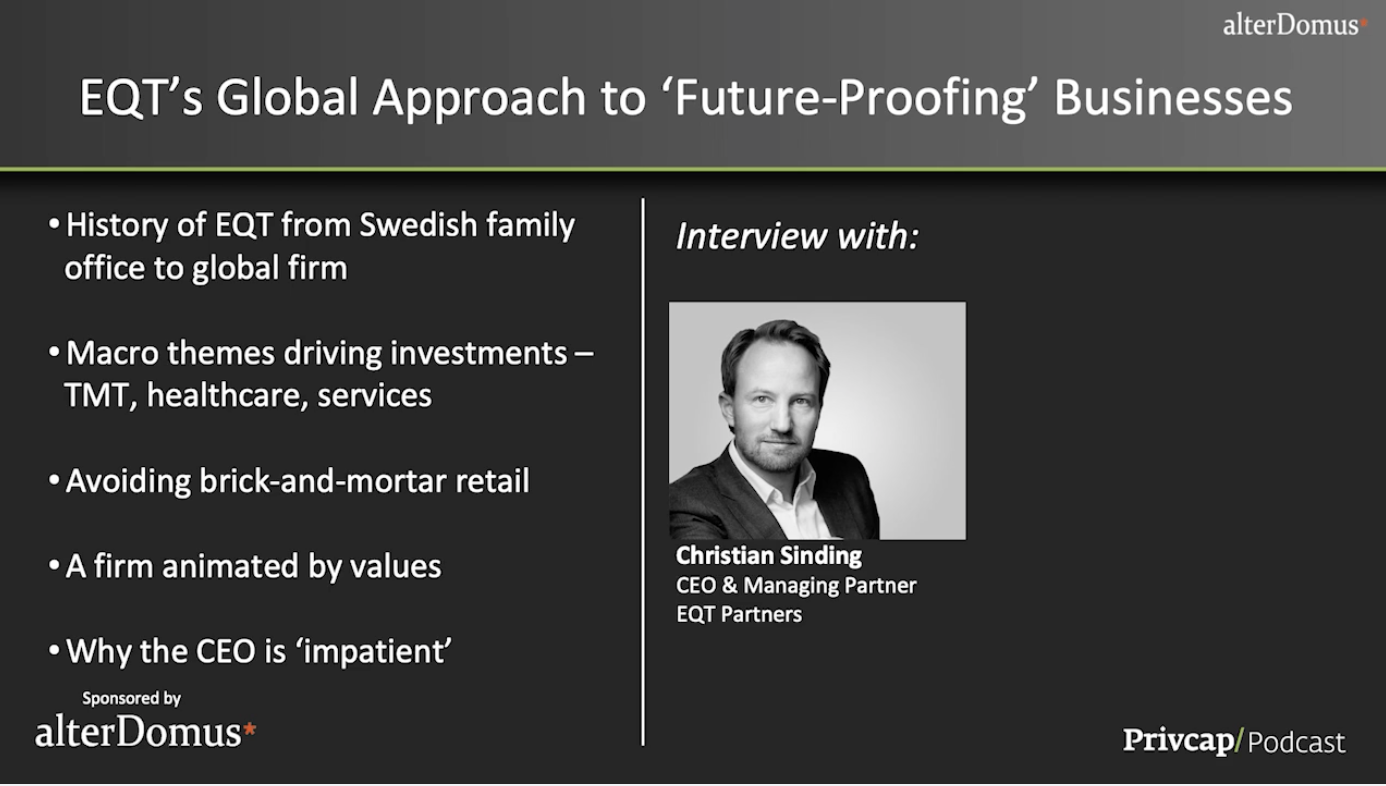 alterDomus*

EQT's Global Approach to 'Future-Proofing' Businesses

• History of EQT from Swedish family office to global firm

• Macro themes driving investments – TMT, healthcare, services

• Avoiding brick-and-mortar retail

• A firm animated by values

• Why the CEO is 'impatient'

Sponsored by
alterDomus*

Interview with:

Christian Sinding
CEO & Managing Partner
EQT Partners

Privcap/Podcast